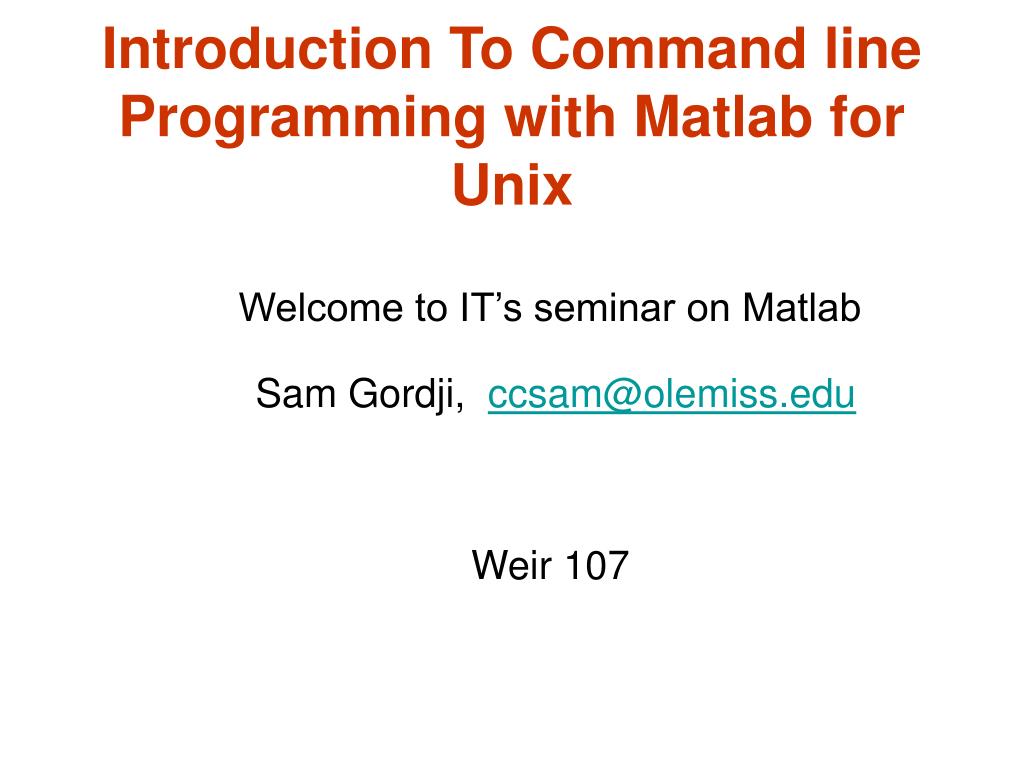 Introduction To Command line Programming with Matlab for Unix

Welcome to IT’s seminar on Matlab

Sam Gordji, ccsam@olemiss.edu

Weir 107